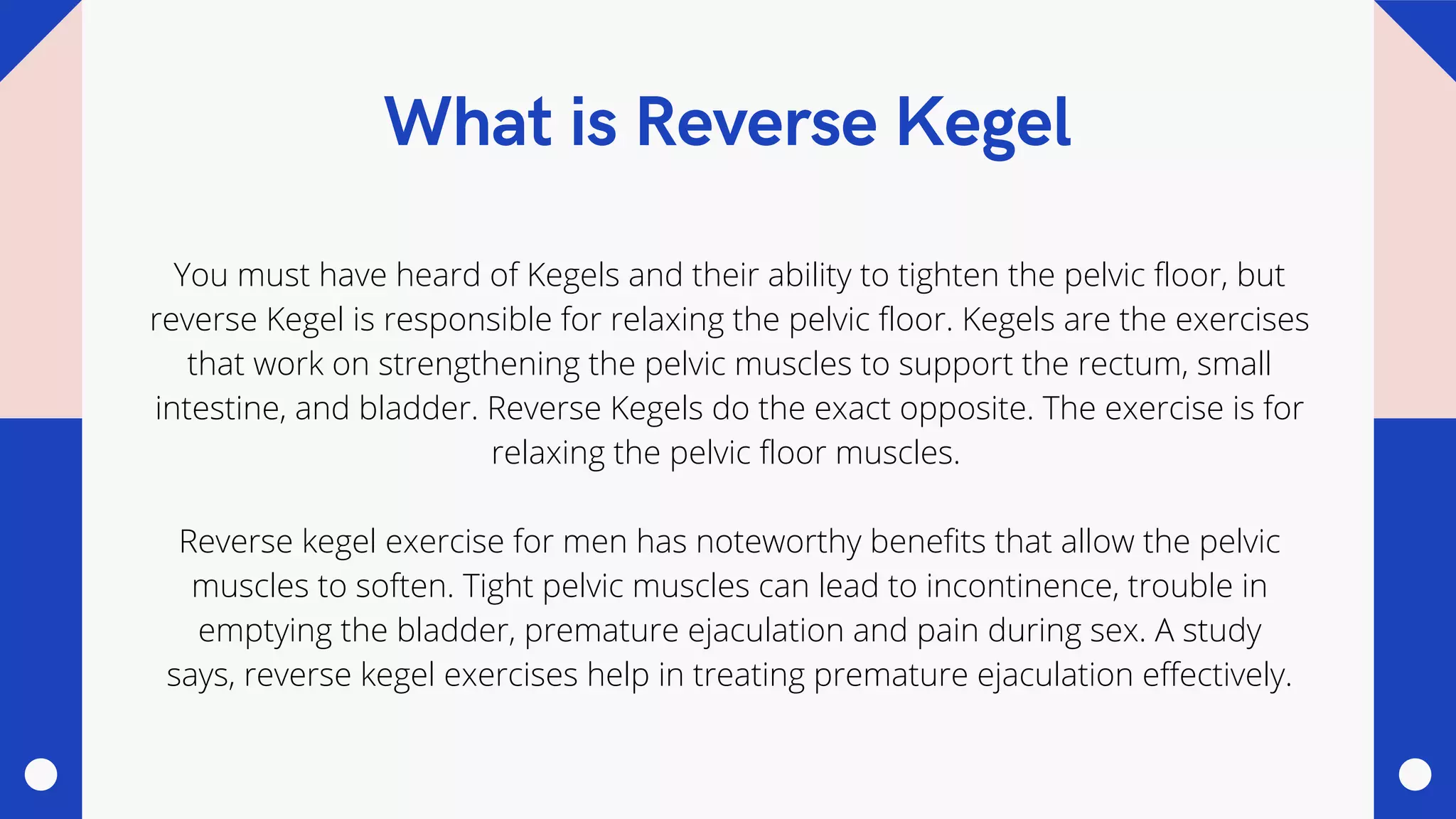 What is Reverse Kegel

You must have heard of Kegels and their ability to tighten the pelvic floor, but reverse Kegel is responsible for relaxing the pelvic floor. Kegels are the exercises that work on strengthening the pelvic muscles to support the rectum, small intestine, and bladder. Reverse Kegels do the exact opposite. The exercise is for relaxing the pelvic floor muscles.

Reverse kegel exercise for men has noteworthy benefits that allow the pelvic muscles to soften. Tight pelvic muscles can lead to incontinence, trouble in emptying the bladder, premature ejaculation and pain during sex. A study says, reverse kegel exercises help in treating premature ejaculation effectively.